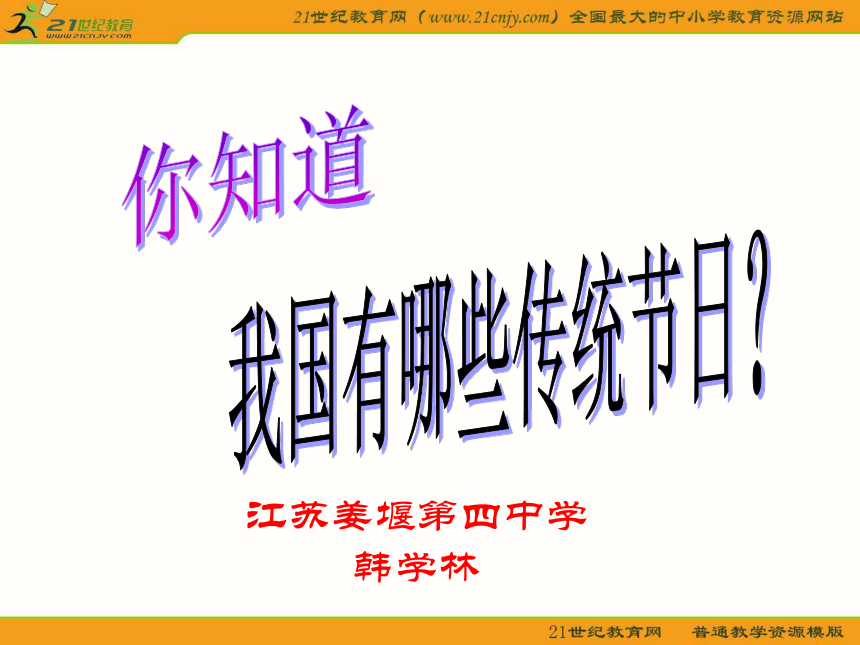 21世纪教育
www.21cnjy.com

21世纪教育网（www.21cnjy.com）全国最大的中小学教育资源网站

你知道

我国有哪些传统节日？

江苏姜堰第四中学

韩学林

21世纪教育网 普通教学资源模版